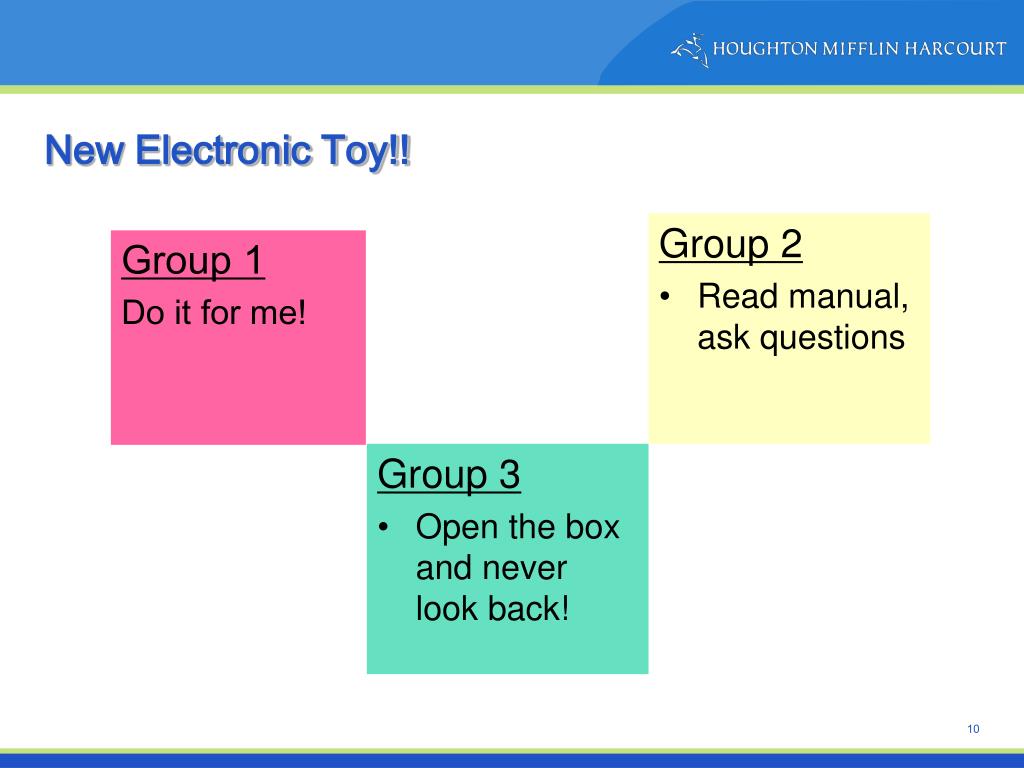 HOUGHTON MIFFLIN HARCOURT

New Electronic Toy!!

Group 1
Do it for me!

Group 2
• Read manual, ask questions

Group 3
• Open the box and never look back!

10